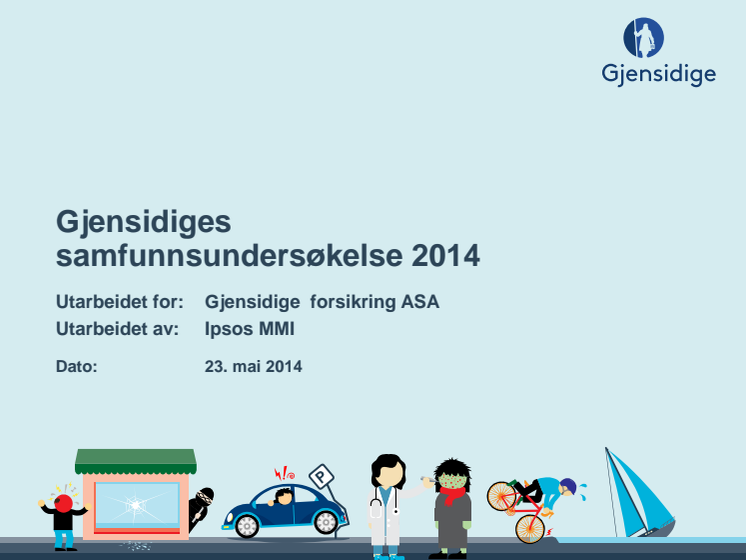 Gjensidige

Gjensidiges samfunnsundersøkelse 2014

Utarbeidet for: Gjensidige forsikring ASA
Utarbeidet av: Ipsos MMI

Dato: 23. mai 2014

P